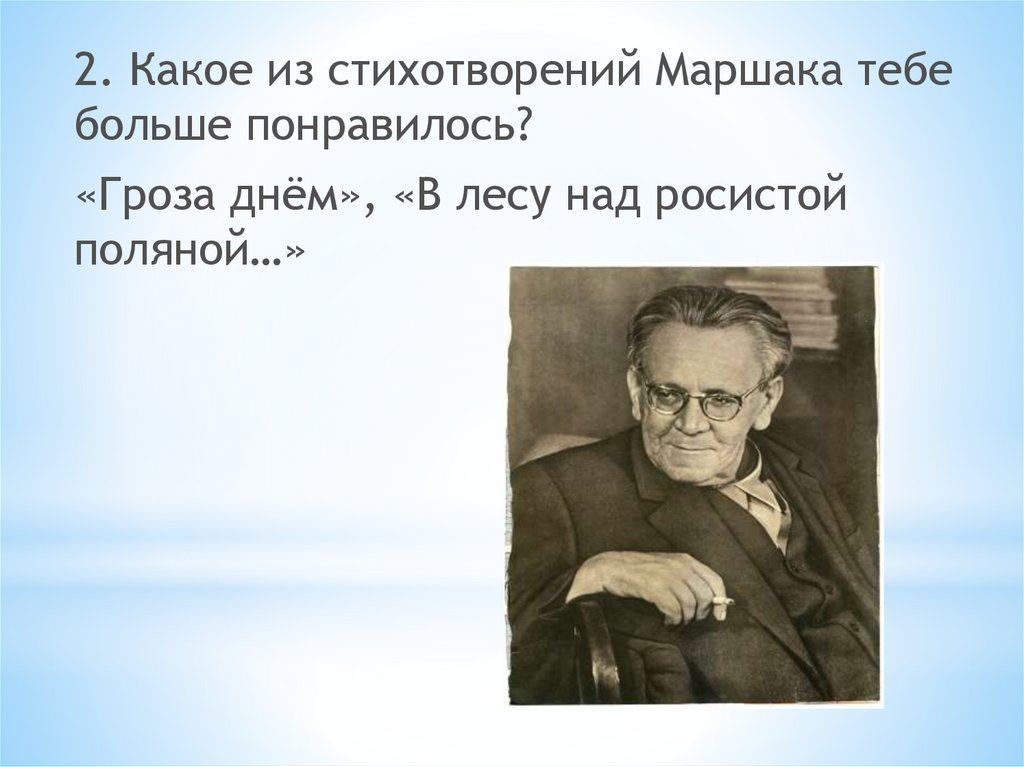 2. Какое из стихотворений Маршака тебе больше понравилось?

«Гроза днём», «В лесу над росистой поляной…»